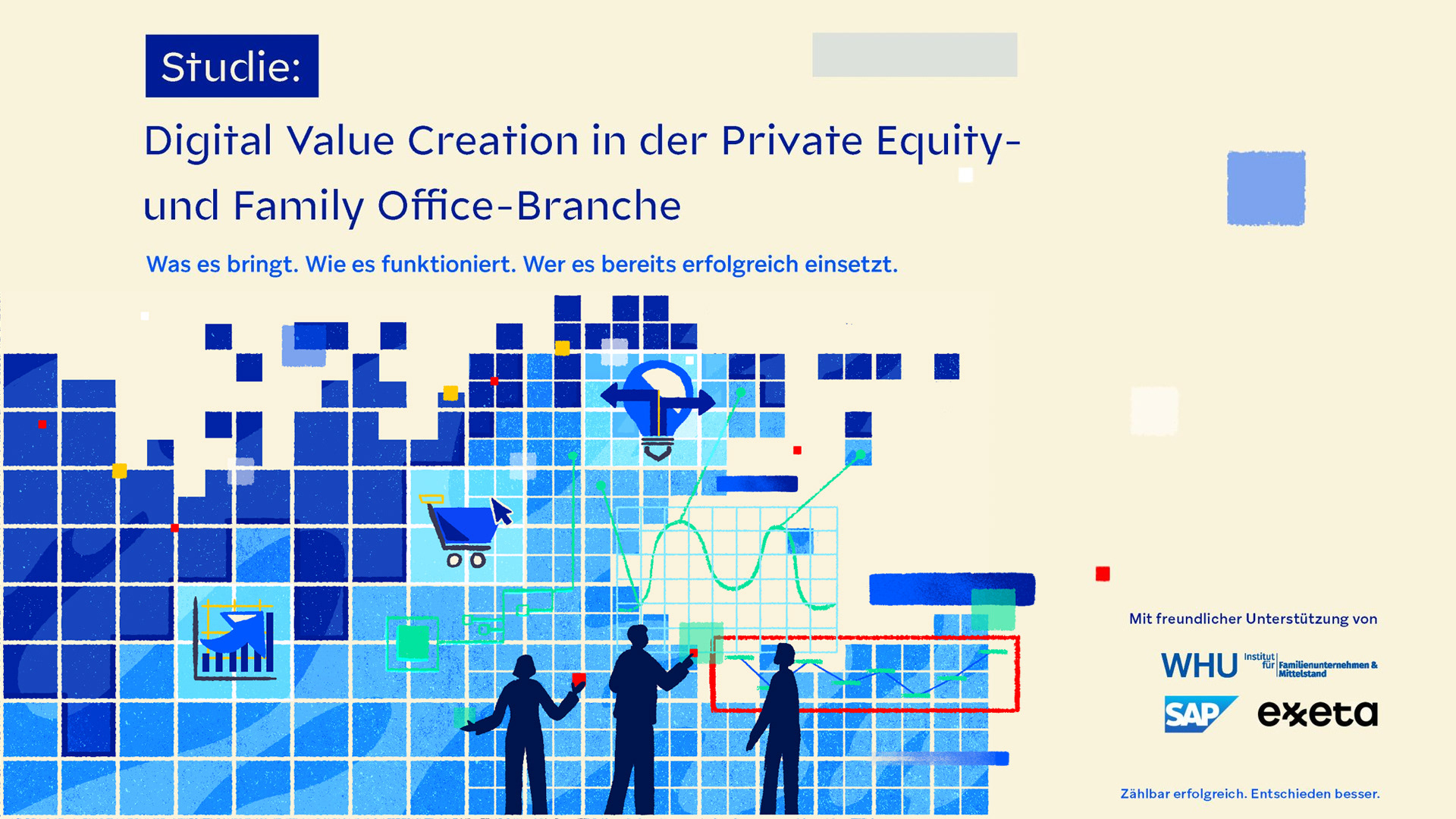 Studie:

Digital Value Creation in der Private Equity- und Family Office-Branche

Was es bringt. Wie es funktioniert. Wer es bereits erfolgreich einsetzt.

Mit freundlicher Unterstützung von

WHU Institut für Familienunternehmen & Mittelstand

SAP

exeta

Zählbar erfolgreich. Entschieden besser.